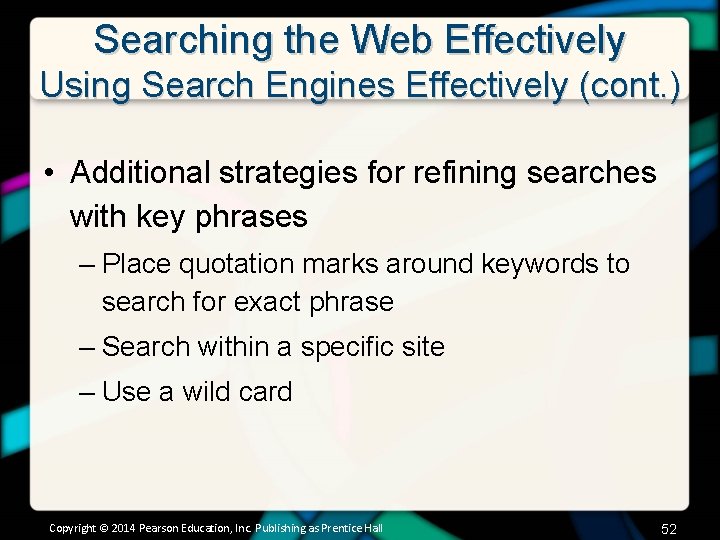 Searching the Web Effectively
Using Search Engines Effectively (cont.)

• Additional strategies for refining searches with key phrases

– Place quotation marks around keywords to search for exact phrase

– Search within a specific site

– Use a wild card

Copyright © 2014 Pearson Education, Inc. Publishing as Prentice Hall

52